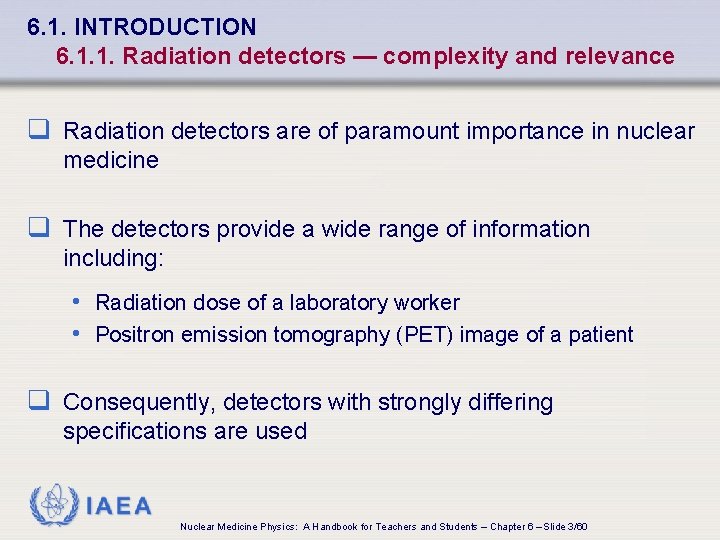 6.1. INTRODUCTION
6.1.1. Radiation detectors — complexity and relevance

❑ Radiation detectors are of paramount importance in nuclear medicine

❑ The detectors provide a wide range of information including:

• Radiation dose of a laboratory worker
• Positron emission tomography (PET) image of a patient

❑ Consequently, detectors with strongly differing specifications are used

IAEA

Nuclear Medicine Physics: A Handbook for Teachers and Students – Chapter 6 – Slide 3/60